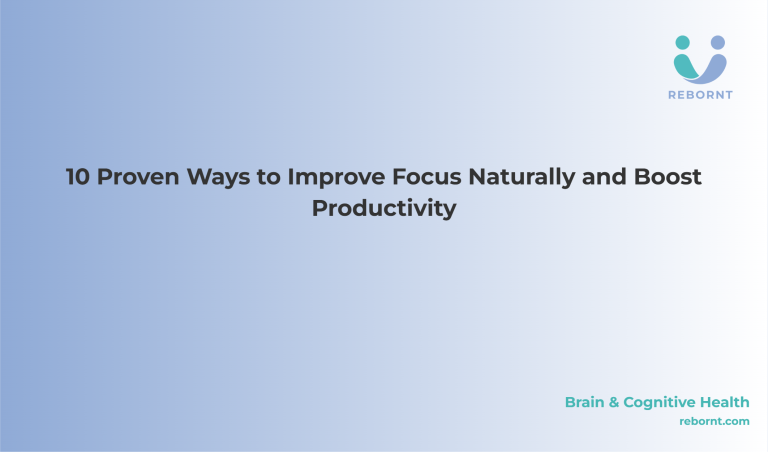 REBORNT

10 Proven Ways to Improve Focus Naturally and Boost Productivity

Brain & Cognitive Health
rebornt.com